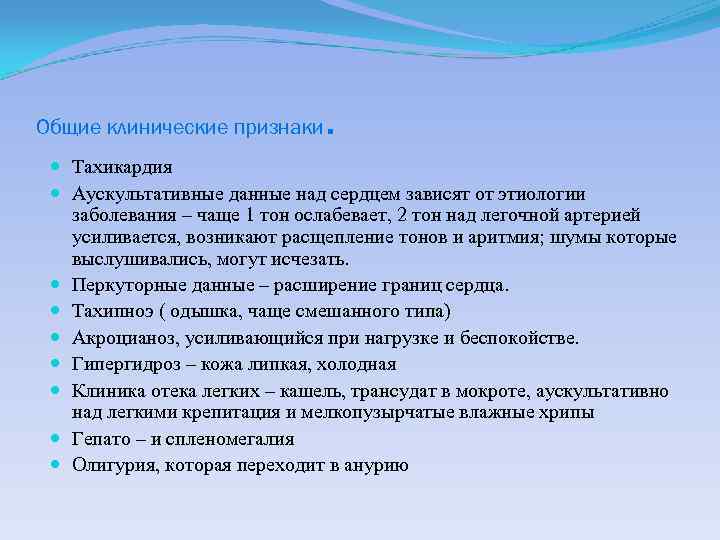 Общие клинические признаки.

- Тахикардия
- Аускультативные данные над сердцем зависят от этиологии заболевания – чаще 1 тон ослабевает, 2 тон над легочной артерией усиливается, возникают расщепление тонов и аритмия; шумы которые выслушивались, могут исчезать.
- Перкуторные данные – расширение границ сердца.
- Тахипноэ ( одышка, чаще смешанного типа)
- Акроцианоз, усиливающийся при нагрузке и беспокойстве.
- Гипергидроз – кожа липкая, холодная
- Клиника отека легких – кашель, трансудат в мокроте, аускультативно над легкими крепитация и мелкопузырчатые влажные хрипы
- Гепато – и спленомегалия
- Олигурия, которая переходит в анурию